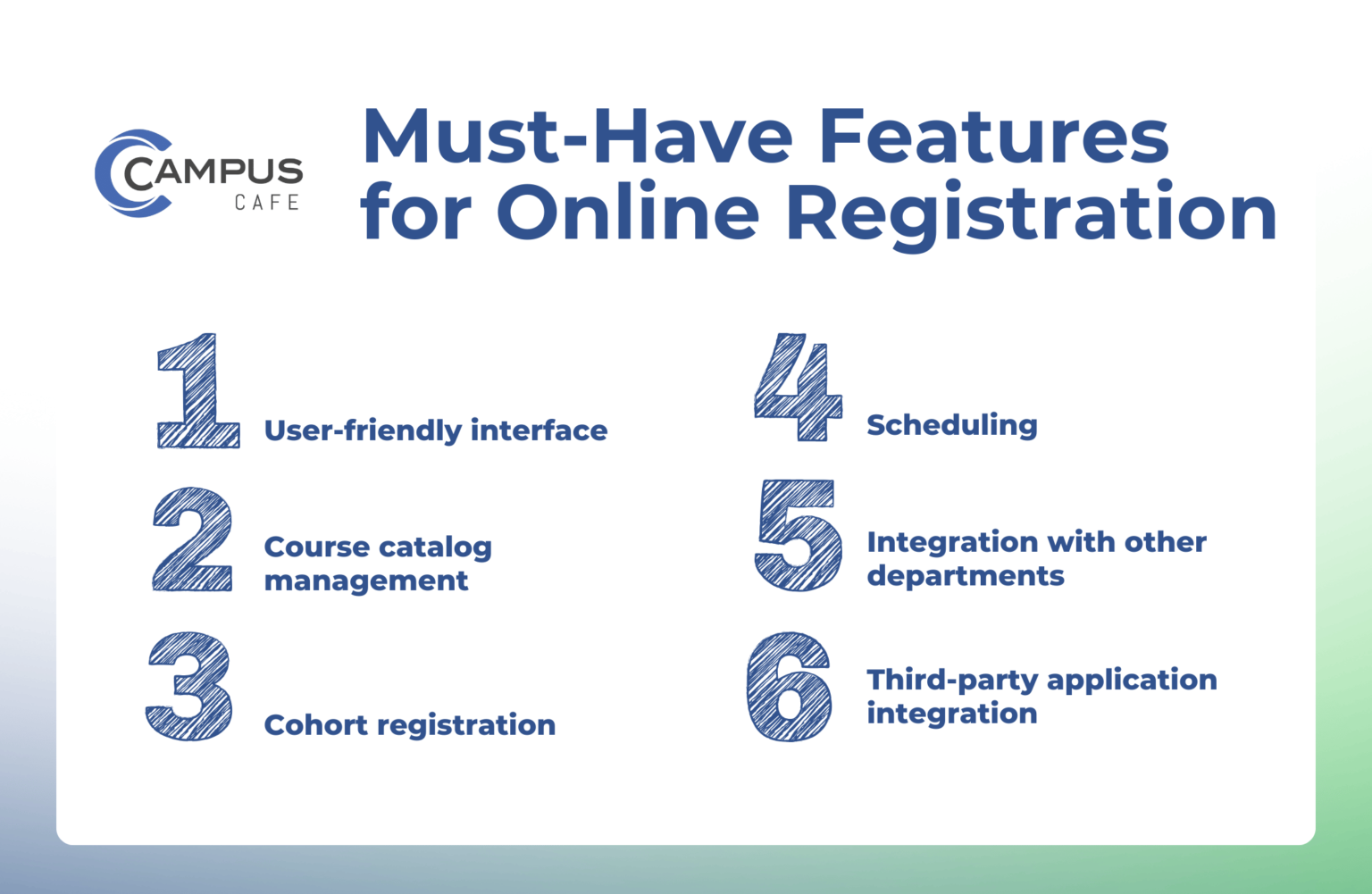 CAMPUS CAFE

Must-Have Features for Online Registration

1 User-friendly interface

2 Course catalog management

3 Cohort registration

4 Scheduling

5 Integration with other departments

6 Third-party application integration